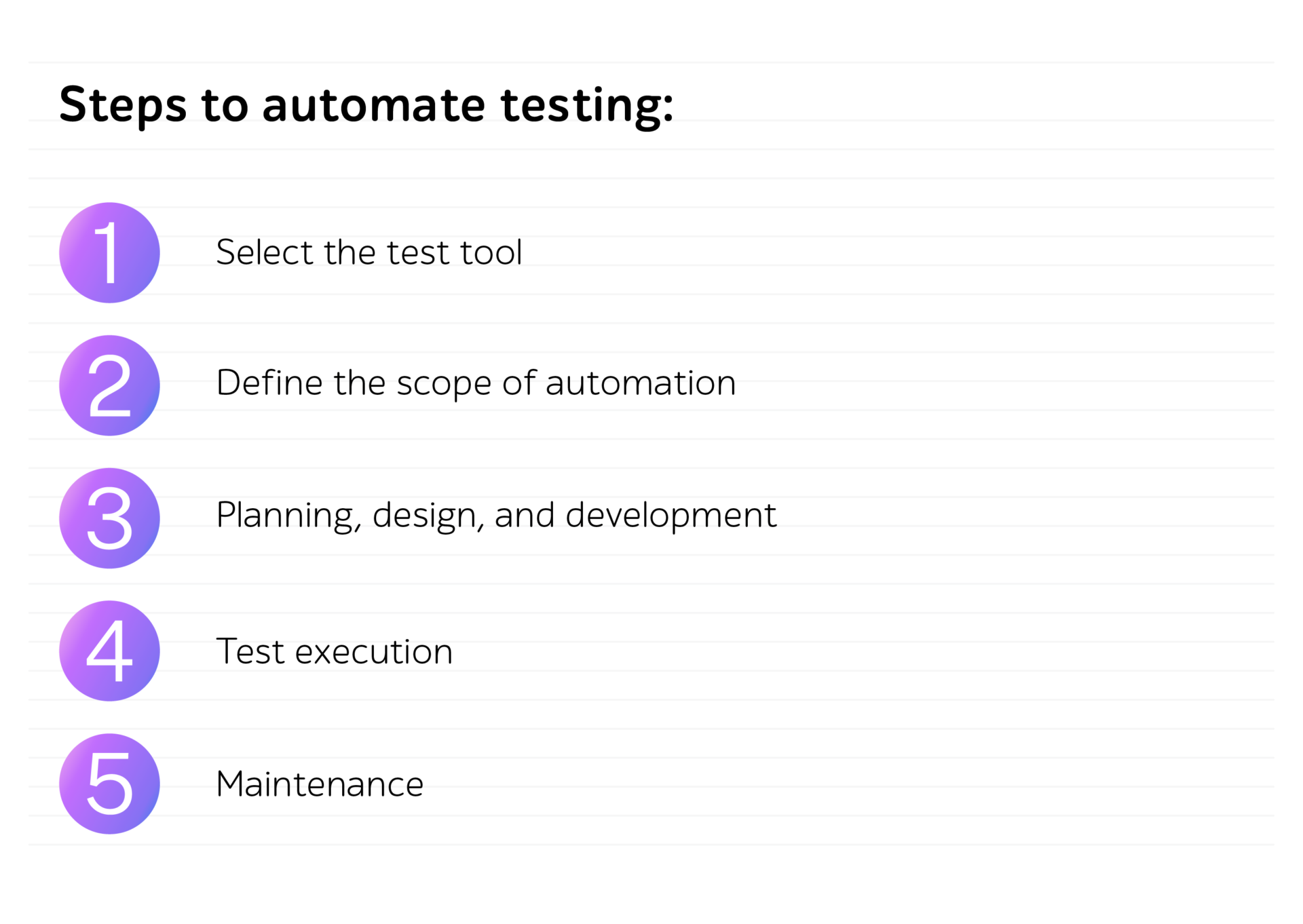 Steps to automate testing:

1 Select the test tool

2 Define the scope of automation

3 Planning, design, and development

4 Test execution

5 Maintenance